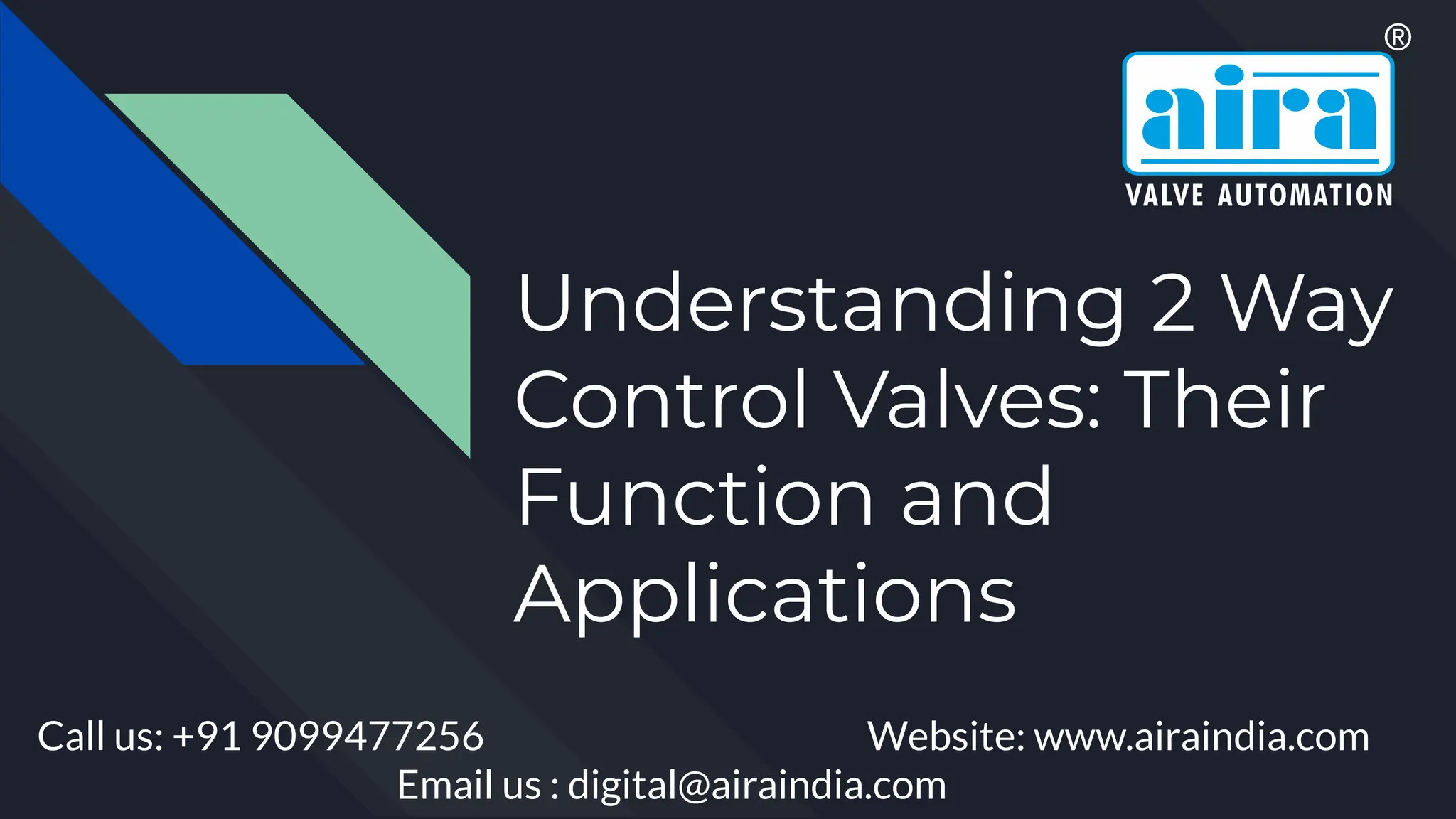 ®
aira
VALVE AUTOMATION

Understanding 2 Way Control Valves: Their Function and Applications

Call us: +91 9099477256

Website: www.airaindia.com

Email us : digital@airaindia.com